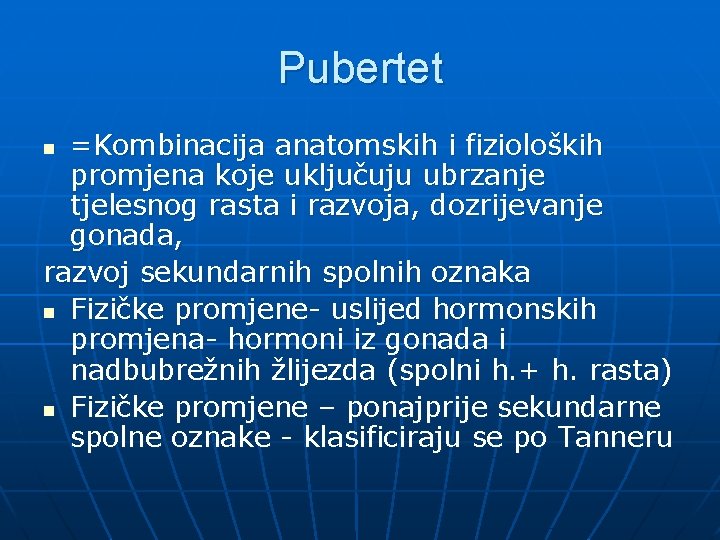 Pubertet

- =Kombinacija anatomskih i fizioloških promjena koje uključuju ubrzanje tjelesnog rasta i razvoja, dozrijevanje gonada,

razvoj sekundarnih spolnih oznaka

- Fizičke promjene- uslijed hormonskih promjena- hormoni iz gonada i nadbubrežnih žlijezda (spolni h.+ h. rasta)
- Fizičke promjene – ponajprije sekundarne spolne oznake - klasificiraju se po Tanneru